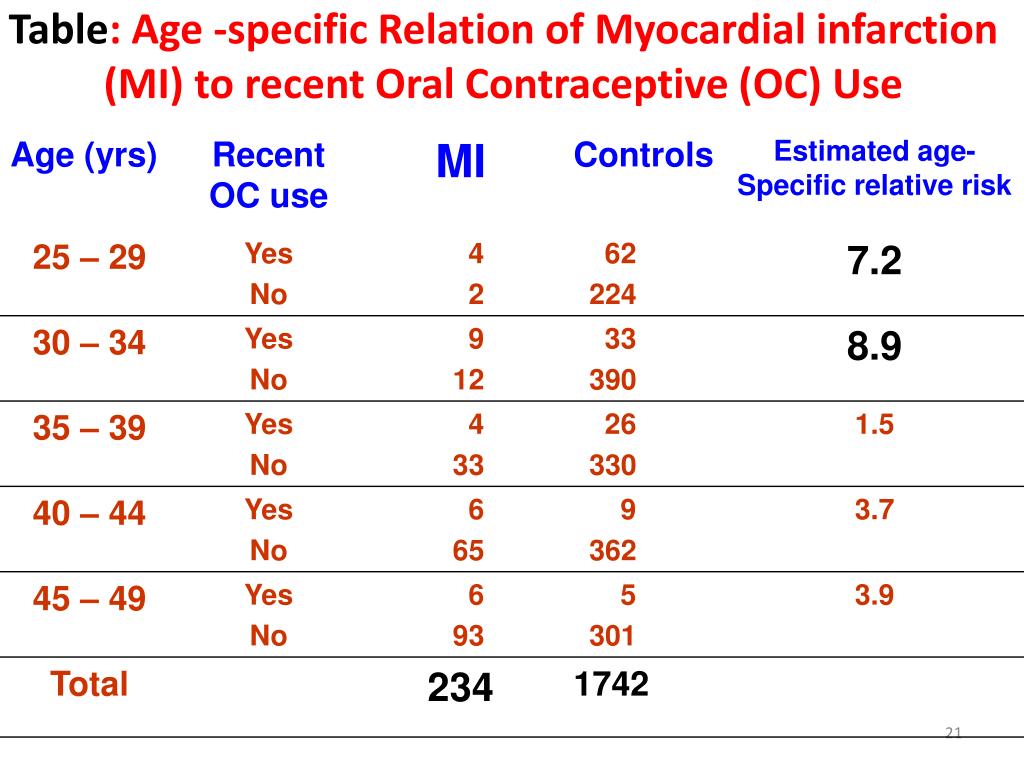 Table: Age -specific Relation of Myocardial infarction (MI) to recent Oral Contraceptive (OC) Use

| Age (yrs) | Recent OC use | MI | Controls | Estimated age-Specific relative risk |
|---|---|---|---|---|
| 25 – 29 | Yes | 4 | 62 | 7.2 |
| | No | 2 | 224 | |
| 30 – 34 | Yes | 9 | 33 | 8.9 |
| | No | 12 | 390 | |
| 35 – 39 | Yes | 4 | 26 | 1.5 |
| | No | 33 | 330 | |
| 40 – 44 | Yes | 6 | 9 | 3.7 |
| | No | 65 | 362 | |
| 45 – 49 | Yes | 6 | 5 | 3.9 |
| | No | 93 | 301 | |
| Total | | 234 | 1742 | |

21